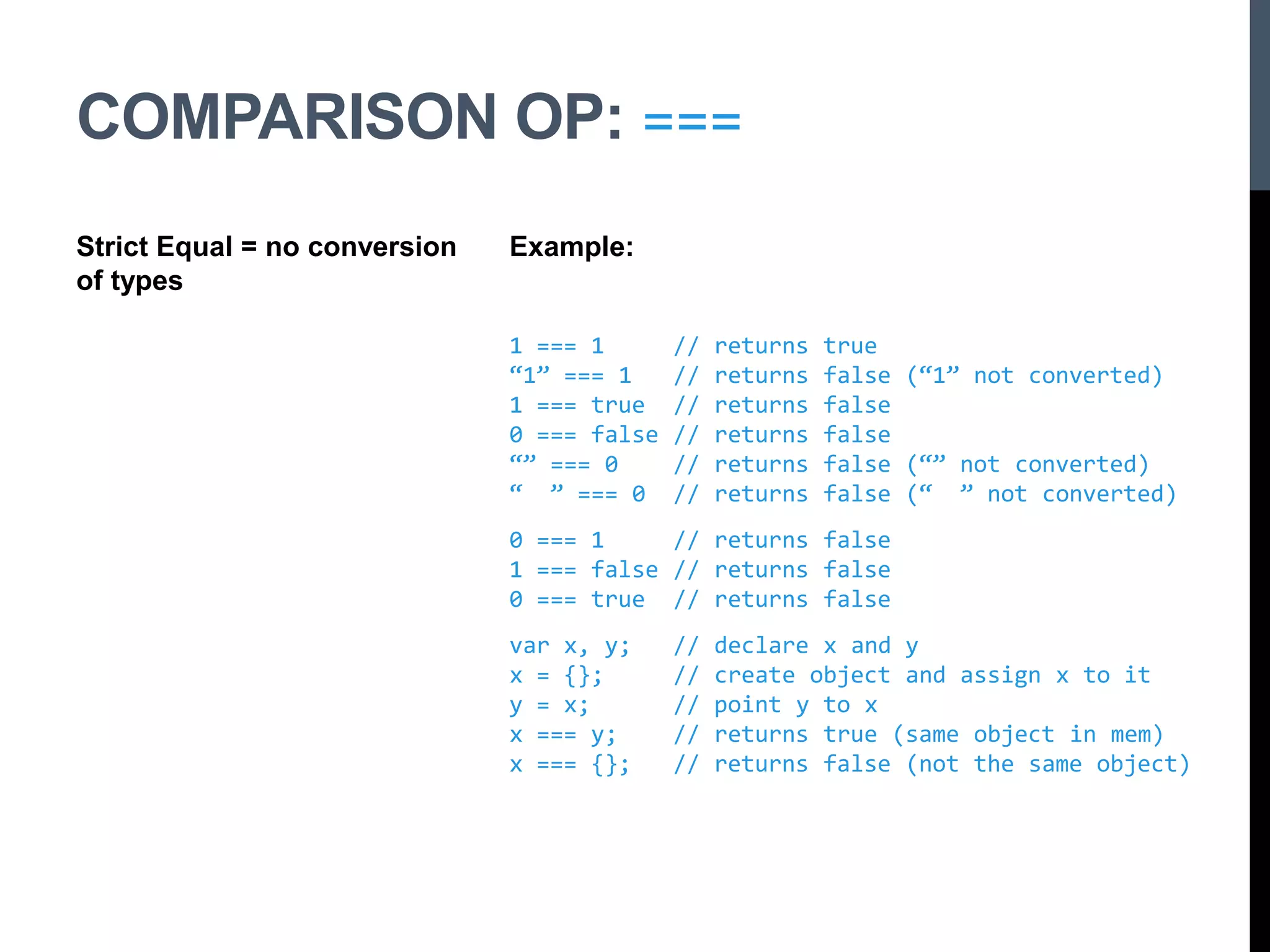 COMPARISON OP: ===

Strict Equal = no conversion of types

Example:

1 === 1     // returns true
“1” === 1   // returns false (“1” not converted)
1 === true  // returns false
0 === false // returns false
“” === 0    // returns false (“” not converted)
“  ” === 0  // returns false (“  ” not converted)

0 === 1     // returns false
1 === false // returns false
0 === true  // returns false

var x, y;   // declare x and y
x = {};     // create object and assign x to it
y = x;      // point y to x
x === y;    // returns true (same object in mem)
x === {};   // returns false (not the same object)